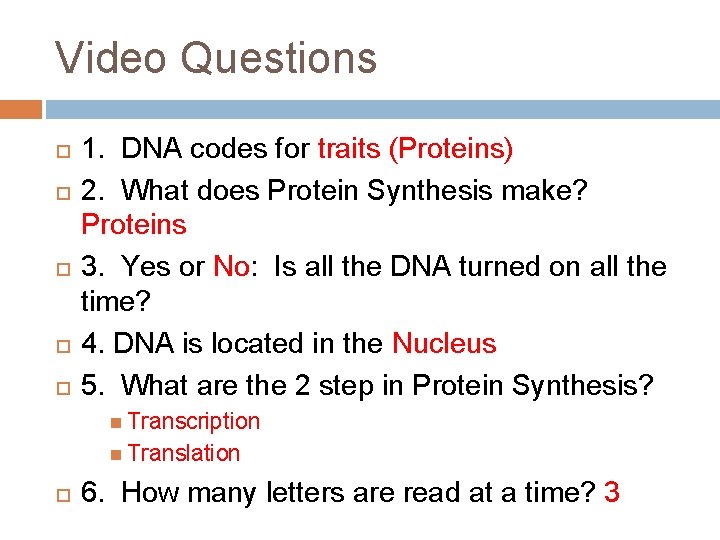 Video Questions

1. DNA codes for traits (Proteins)

2. What does Protein Synthesis make? Proteins

3. Yes or No: Is all the DNA turned on all the time?

4. DNA is located in the Nucleus

5. What are the 2 step in Protein Synthesis?

Transcription

Translation

6. How many letters are read at a time? 3